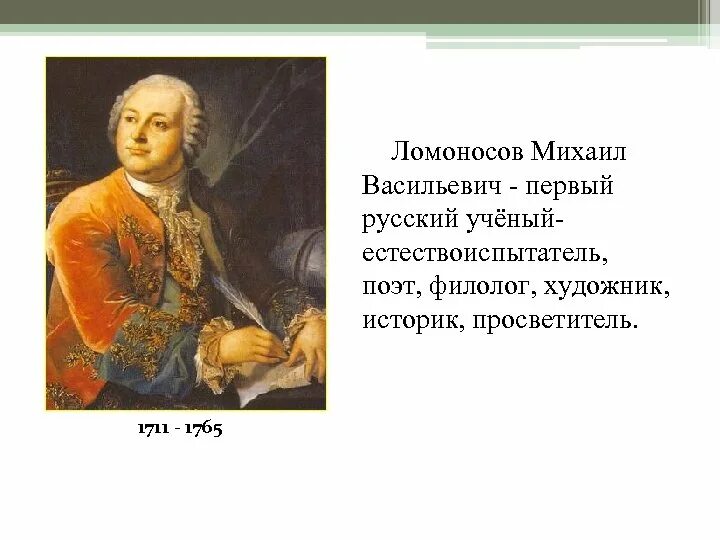 1711 - 1765

Ломоносов Михаил Васильевич - первый русский учёный-естествоиспытатель, поэт, филолог, художник, историк, просветитель.